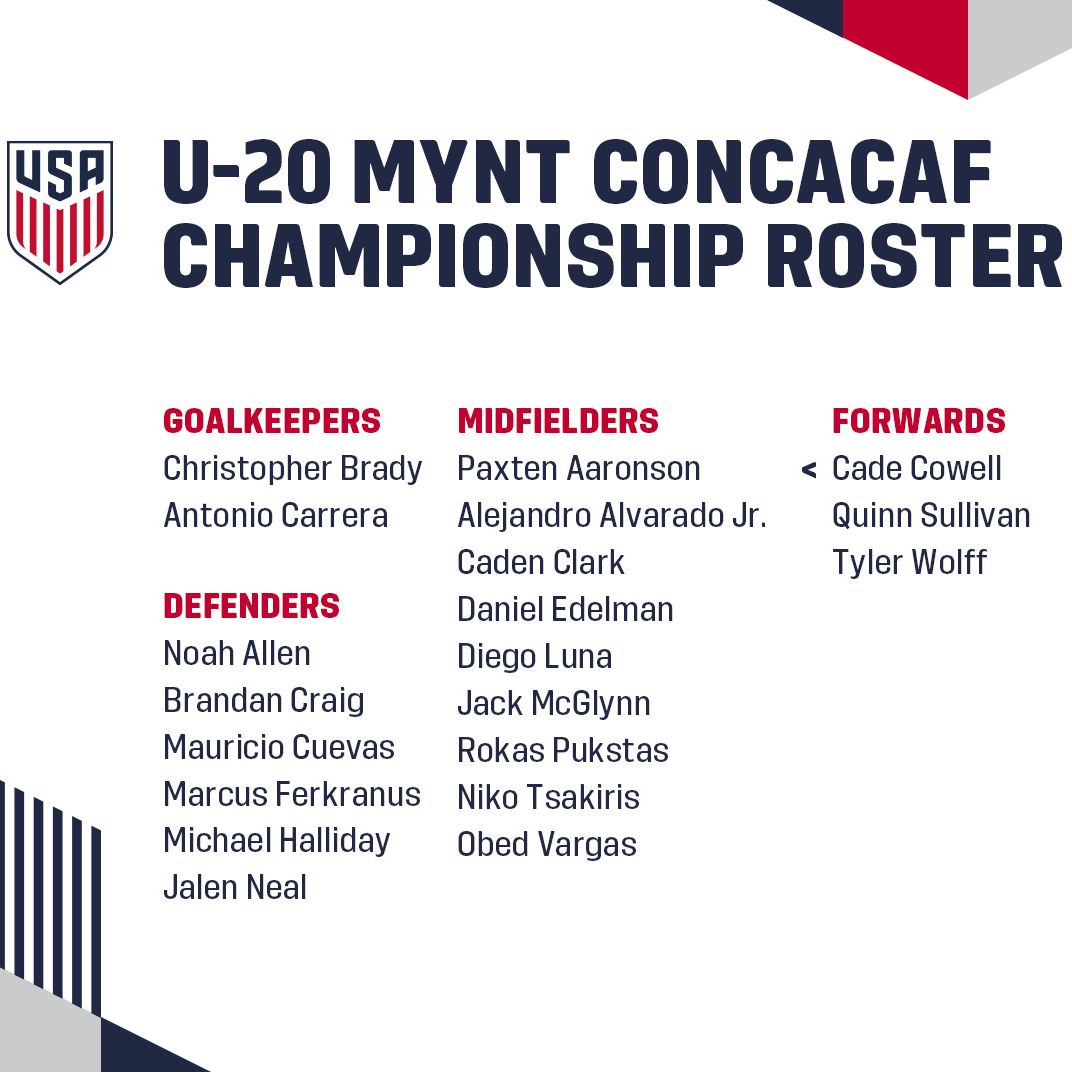 USA

U-20 MYNT CONCACAF CHAMPIONSHIP ROSTER

GOALKEEPERS
Christopher Brady
Antonio Carrera

DEFENDERS
Noah Allen
Brandan Craig
Mauricio Cuevas
Marcus Ferkranus
Michael Halliday
Jalen Neal

MIDFIELDERS
Paxten Aaronson
Alejandro Alvarado Jr.
Caden Clark
Daniel Edelman
Diego Luna
Jack McGlynn
Rokas Pukstas
Niko Tsakiris
Obed Vargas

FORWARDS
< Cade Cowell
Quinn Sullivan
Tyler Wolff